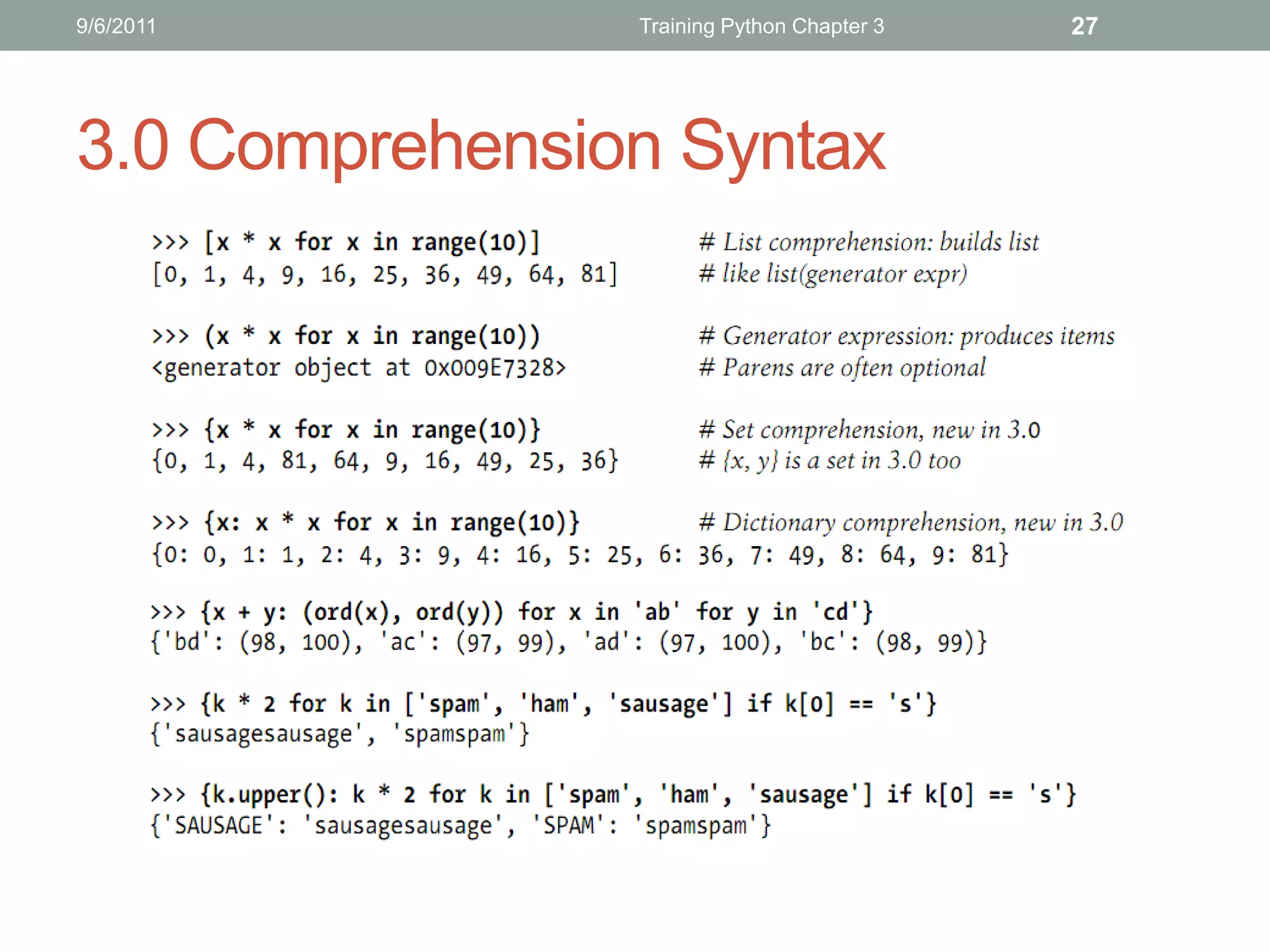 9/6/2011 Training Python Chapter 3 27

3.0 Comprehension Syntax

>>> [x * x for x in range(10)] # List comprehension: builds list
[0, 1, 4, 9, 16, 25, 36, 49, 64, 81] # like list(generator expr)

>>> (x * x for x in range(10)) # Generator expression: produces items
<generator object at 0x009E7328> # Parens are often optional

>>> {x * x for x in range(10)} # Set comprehension, new in 3.0
{0, 1, 4, 81, 64, 9, 16, 49, 25, 36} # {x, y} is a set in 3.0 too

>>> {x: x * x for x in range(10)} # Dictionary comprehension, new in 3.0
{0: 0, 1: 1, 2: 4, 3: 9, 4: 16, 5: 25, 6: 36, 7: 49, 8: 64, 9: 81}

>>> {x + y: (ord(x), ord(y)) for x in 'ab' for y in 'cd'}
{'bd': (98, 100), 'ac': (97, 99), 'ad': (97, 100), 'bc': (98, 99)}

>>> {k * 2 for k in ['spam', 'ham', 'sausage'] if k[0] == 's'}
{'sausagesausage', 'spamspam'}

>>> {k.upper(): k * 2 for k in ['spam', 'ham', 'sausage'] if k[0] == 's'}
{'SAUSAGE': 'sausagesausage', 'SPAM': 'spamspam'}